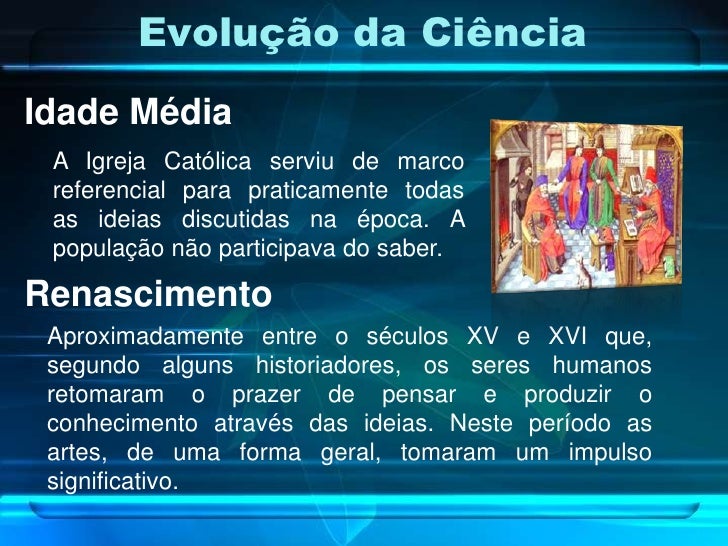 Evolução da Ciência

Idade Média

A Igreja Católica serviu de marco referencial para praticamente todas as ideias discutidas na época. A população não participava do saber.

Renascimento

Aproximadamente entre o séculos XV e XVI que, segundo alguns historiadores, os seres humanos retomaram o prazer de pensar e produzir o conhecimento através das ideias. Neste período as artes, de uma forma geral, tomaram um impulso significativo.